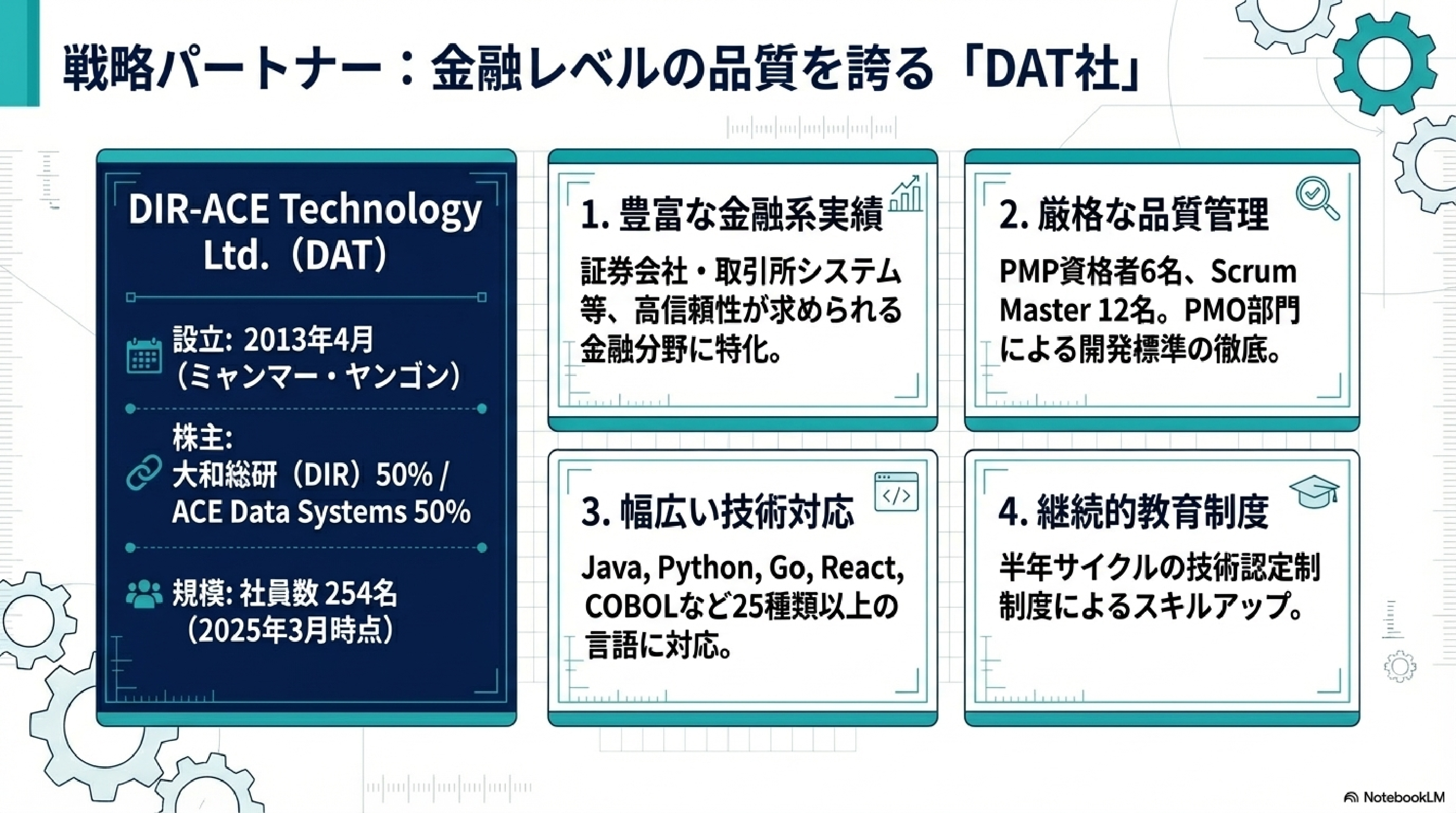 戦略パートナー：金融レベルの品質を誇る「DAT社」

DIR-ACE Technology Ltd.（DAT）

設立: 2013年4月（ミャンマー・ヤンゴン）

株主: 大和総研（DIR）50% / ACE Data Systems 50%

規模: 社員数 254名（2025年3月時点）

1. 豊富な金融系実績

証券会社・取引所システム等、高信頼性が求められる金融分野に特化。

2. 厳格な品質管理

PMP資格者6名、Scrum Master 12名。PMO部門による開発標準の徹底。

3. 幅広い技術対応

Java, Python, Go, React, COBOLなど25種類以上の言語に対応。

4. 継続的教育制度

半年サイクルの技術認定制制度によるスキルアップ。

NotebookLM